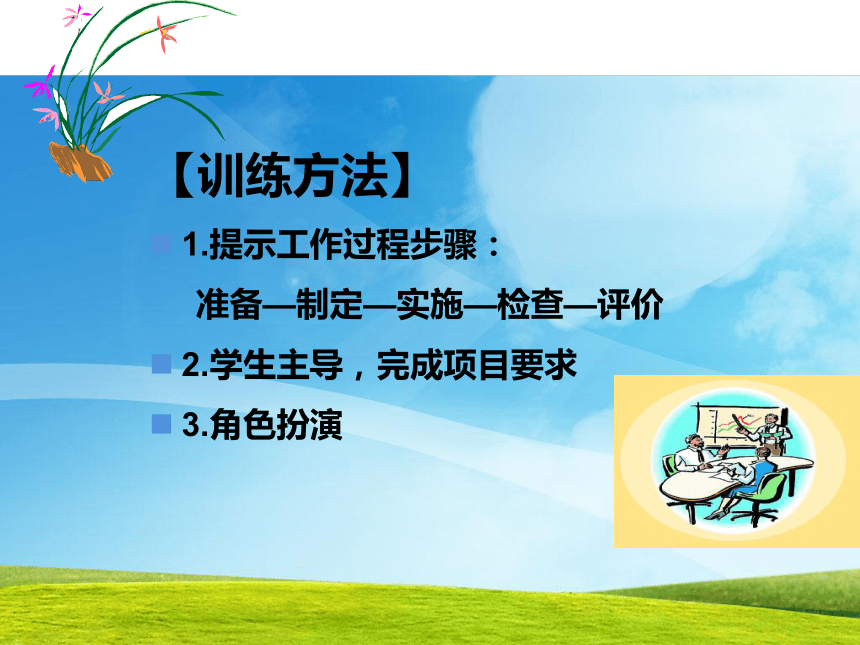 【训练方法】

1.提示工作过程步骤：

准备—制定—实施—检查—评价

2.学生主导，完成项目要求

3.角色扮演